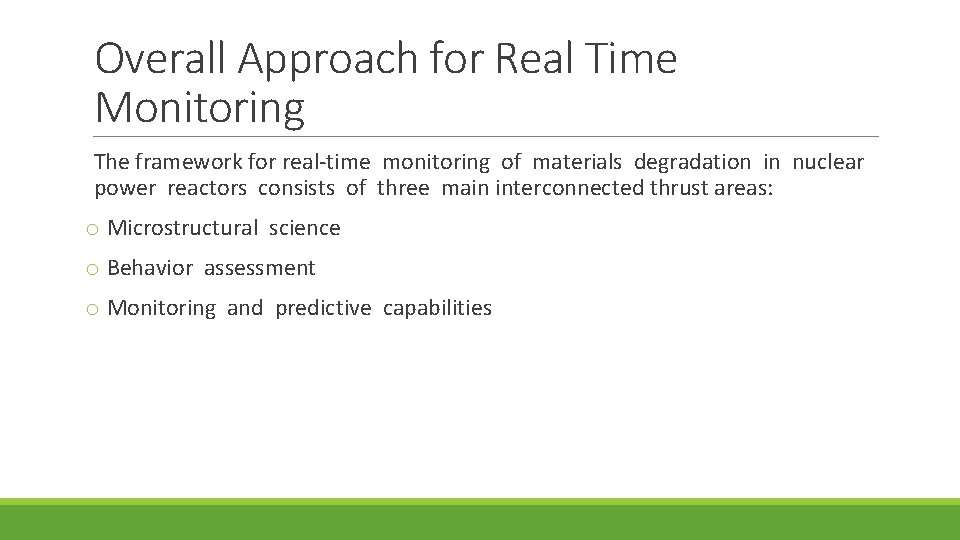 Overall Approach for Real Time Monitoring

The framework for real-time monitoring of materials degradation in nuclear power reactors consists of three main interconnected thrust areas:

o Microstructural science

o Behavior assessment

o Monitoring and predictive capabilities